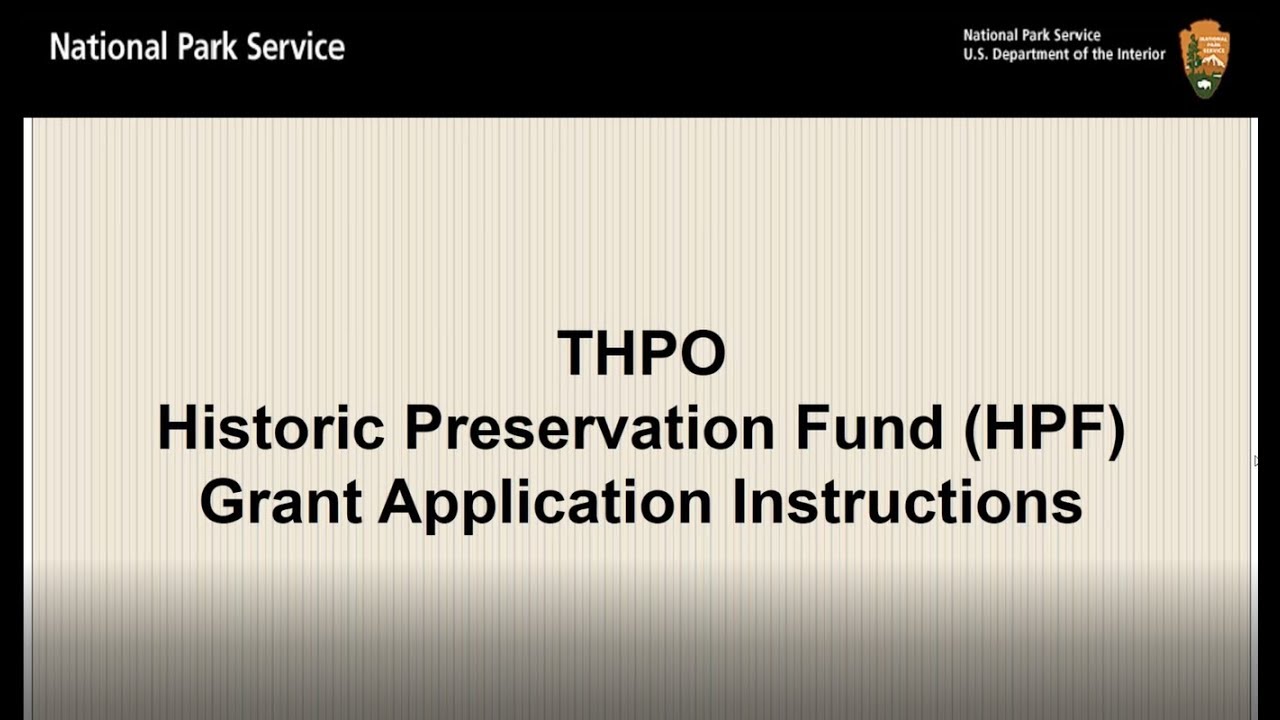 National Park Service

National Park Service
U.S. Department of the Interior

NATIONAL PARK SERVICE

THPO
Historic Preservation Fund (HPF)
Grant Application Instructions